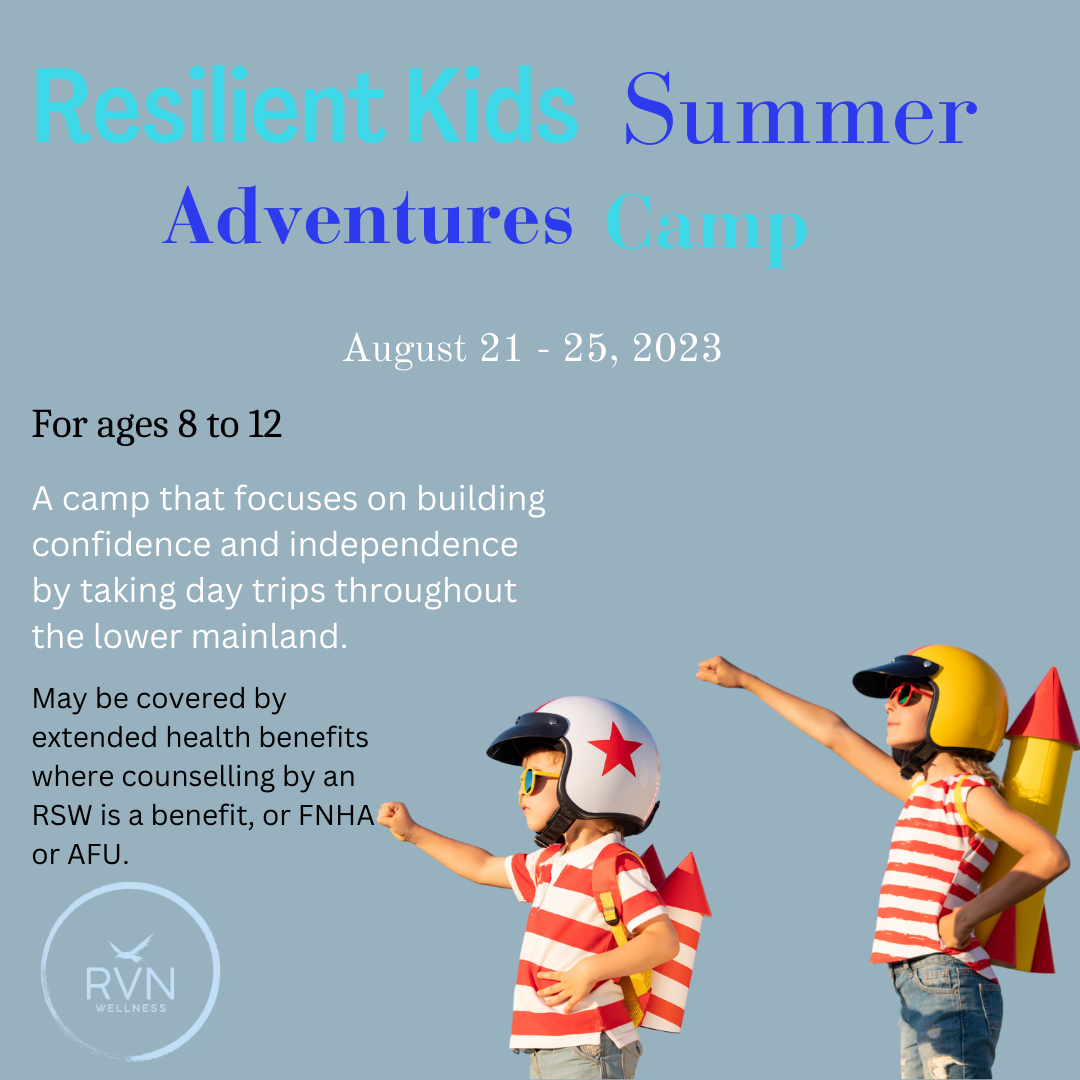 Resilient Kids Summer Adventures Camp

August 21 - 25, 2023

For ages 8 to 12

A camp that focuses on building confidence and independence by taking day trips throughout the lower mainland.

May be covered by extended health benefits where counselling by an RSW is a benefit, or FNHA or AFU.

RVN
WELLNESS